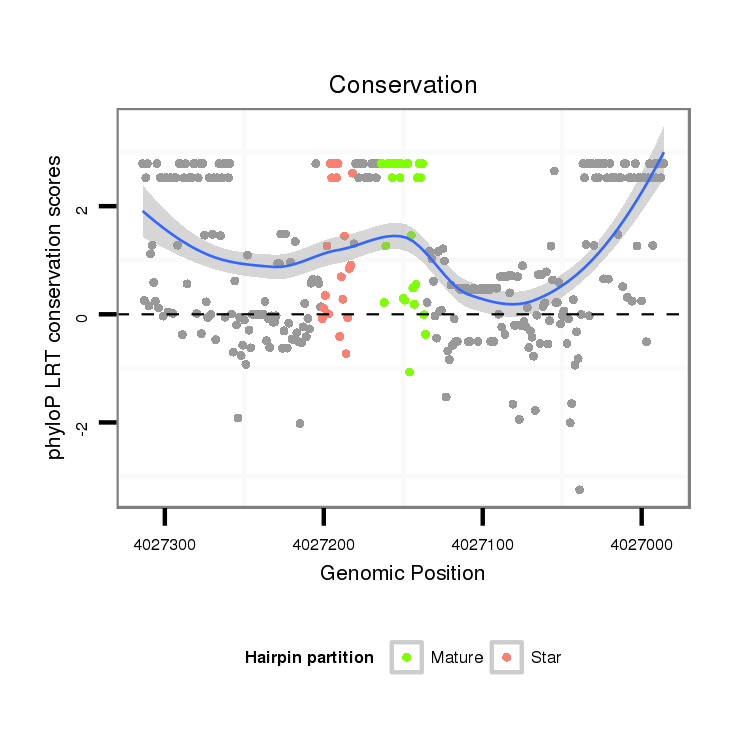 Conservation

phyloP LRT conservation scores

2

0

-2

4027300

4027200

4027100

4027000

Genomic Position

Hairpin partition

Mature

Star